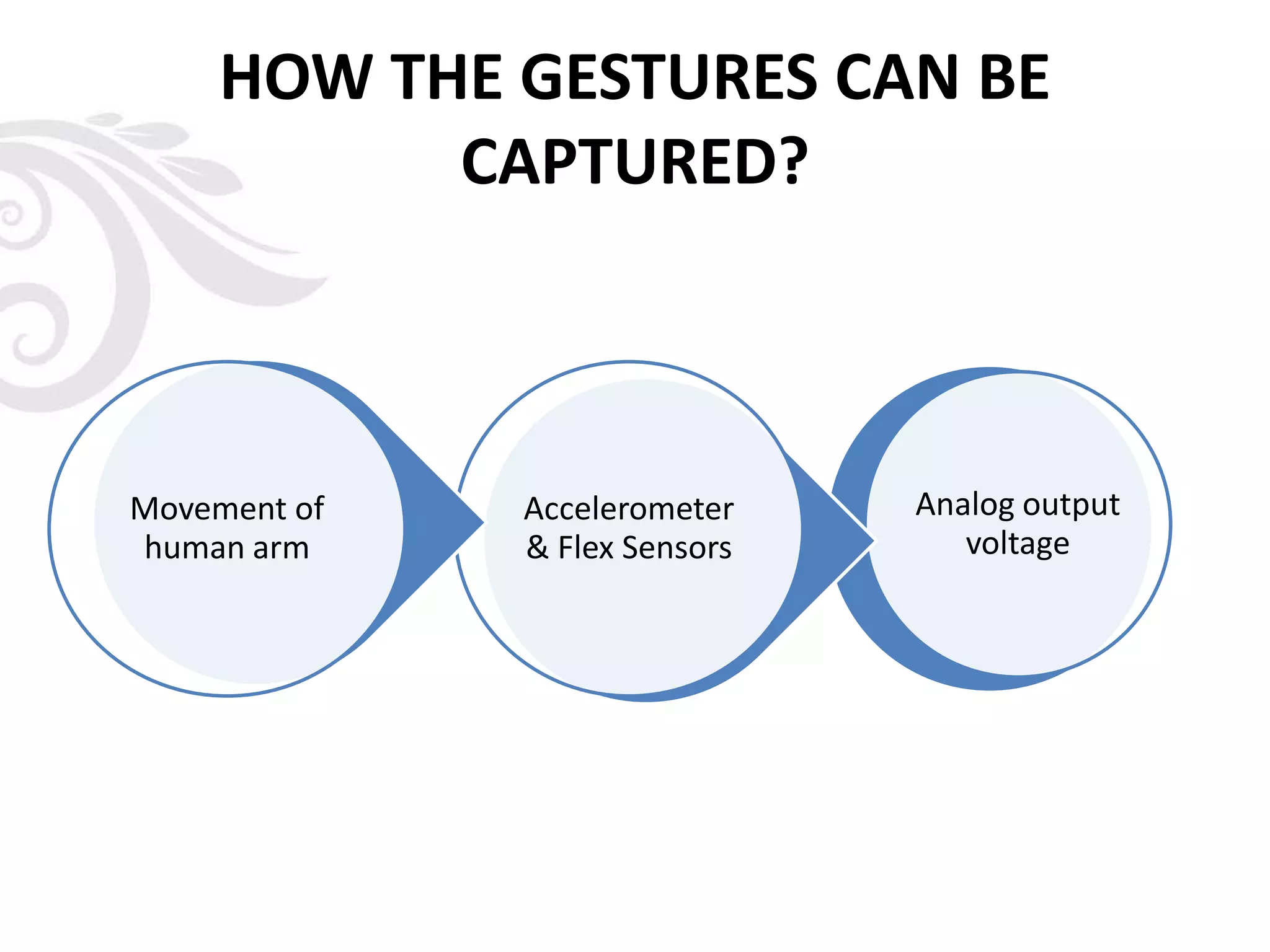 HOW THE GESTURES CAN BE CAPTURED?

Movement of human arm

Accelerometer & Flex Sensors

Analog output voltage